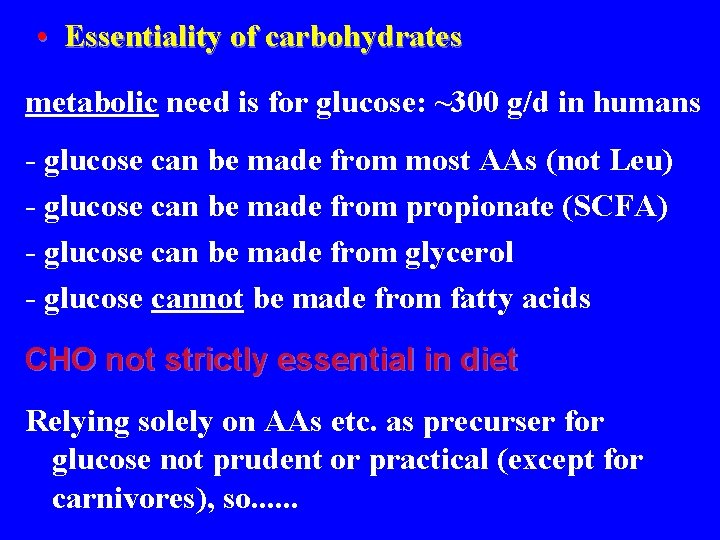 • Essentiality of carbohydrates

metabolic need is for glucose: ~300 g/d in humans

- glucose can be made from most AAs (not Leu)
- glucose can be made from propionate (SCFA)
- glucose can be made from glycerol
- glucose cannot be made from fatty acids

CHO not strictly essential in diet

Relying solely on AAs etc. as precurser for glucose not prudent or practical (except for carnivores), so......